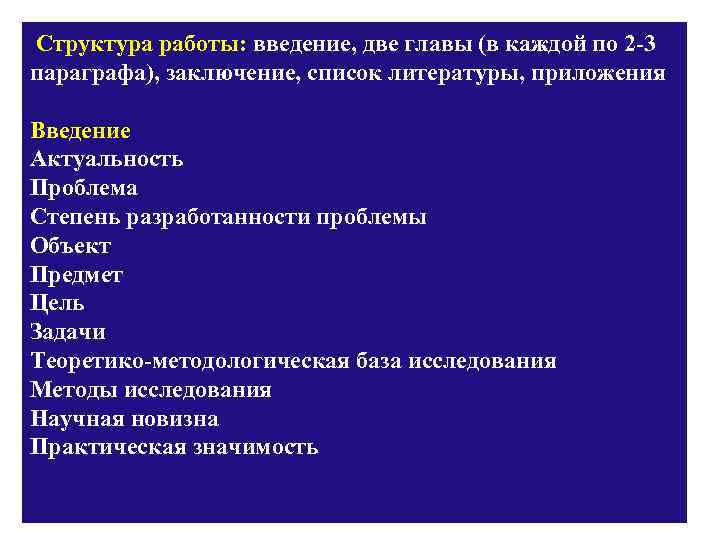 Структура работы: введение, две главы (в каждой по 2-3 параграфа), заключение, список литературы, приложения

Введение
Актуальность
Проблема
Степень разработанности проблемы
Объект
Предмет
Цель
Задачи
Теоретико-методологическая база исследования
Методы исследования
Научная новизна
Практическая значимость